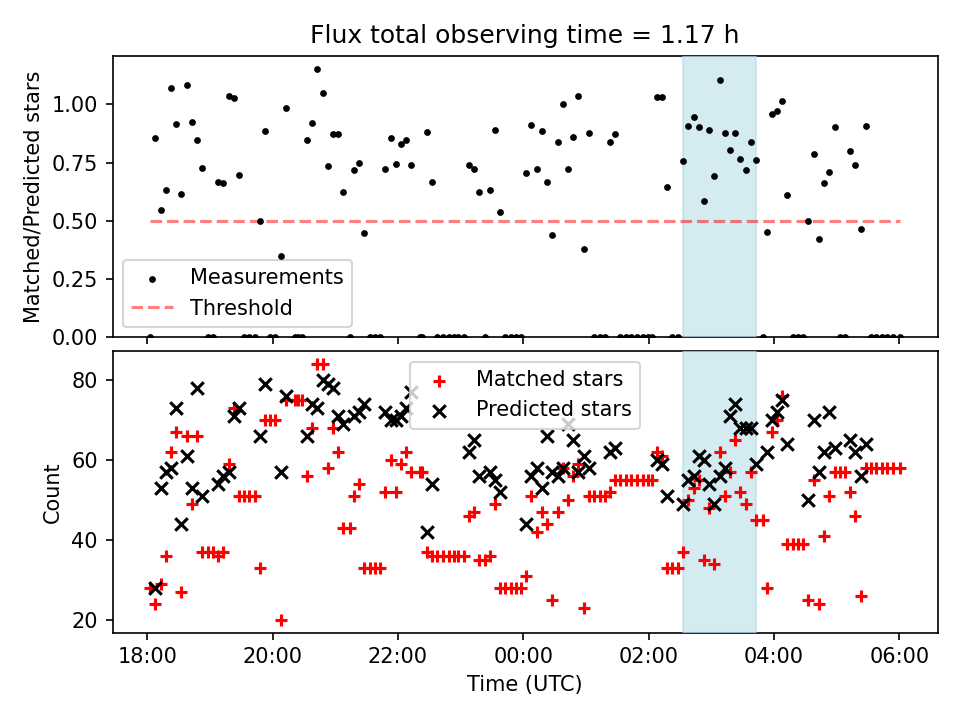 Flux total observing time = 1.17 h

Matched/Predicted stars

1.00
0.75
0.50
0.25
0.00

Measurements
Threshold

Count

80
60
40
20

Matched stars
Predicted stars

18:00
20:00
22:00
00:00
02:00
04:00
06:00

Time (UTC)